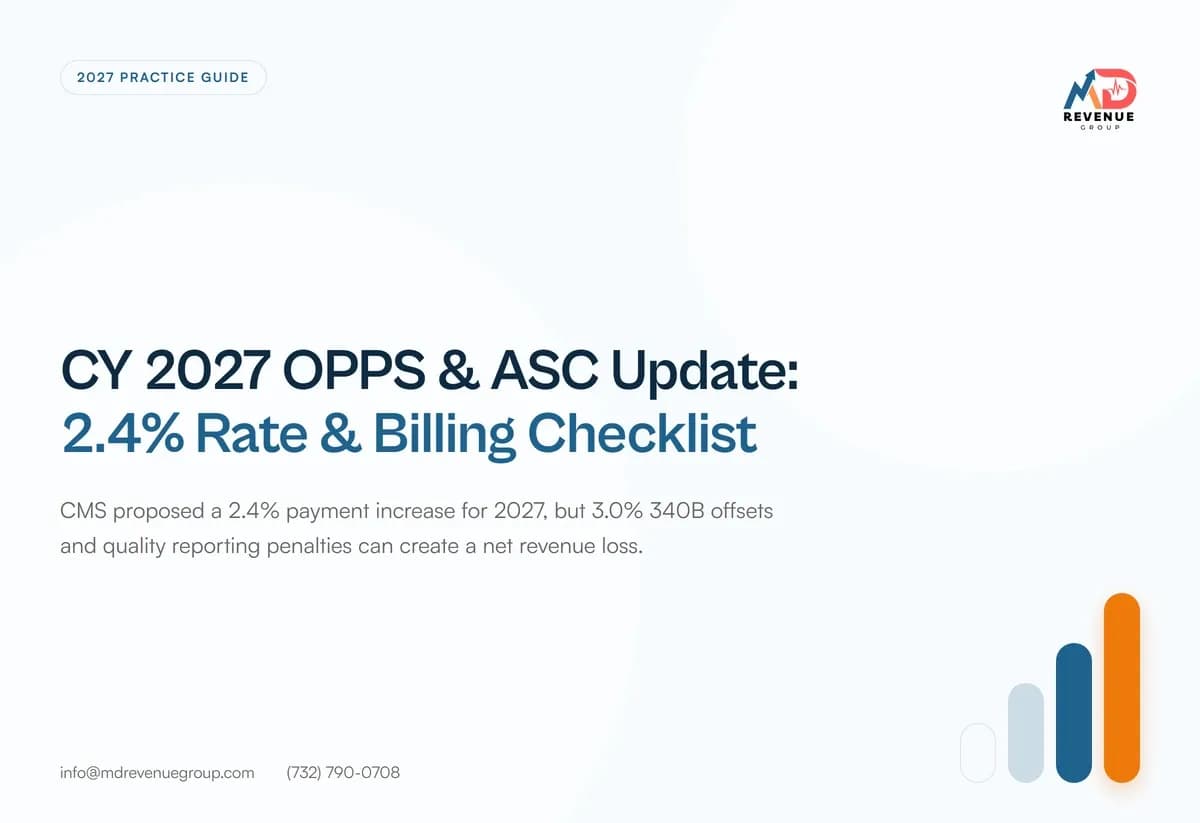 2027 PRACTICE GUIDE

MD
REVENUE
GROUP

CY 2027 OPPS & ASC Update:
2.4% Rate & Billing Checklist

CMS proposed a 2.4% payment increase for 2027, but 3.0% 340B offsets and quality reporting penalties can create a net revenue loss.

info@mdrevenuegroup.com (732) 790-0708